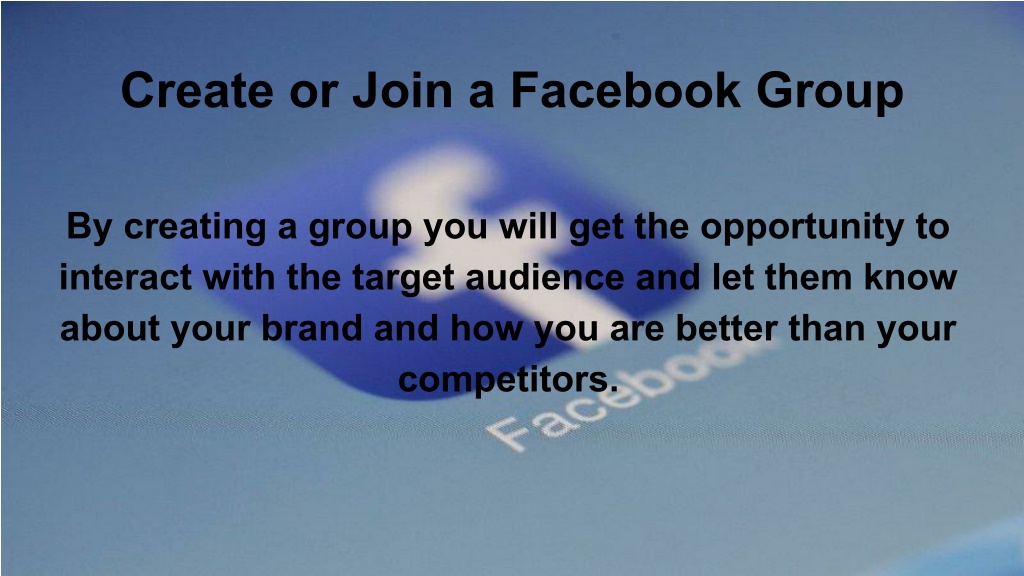 Create or Join a Facebook Group

By creating a group you will get the opportunity to interact with the target audience and let them know about your brand and how you are better than your competitors.

Facebook